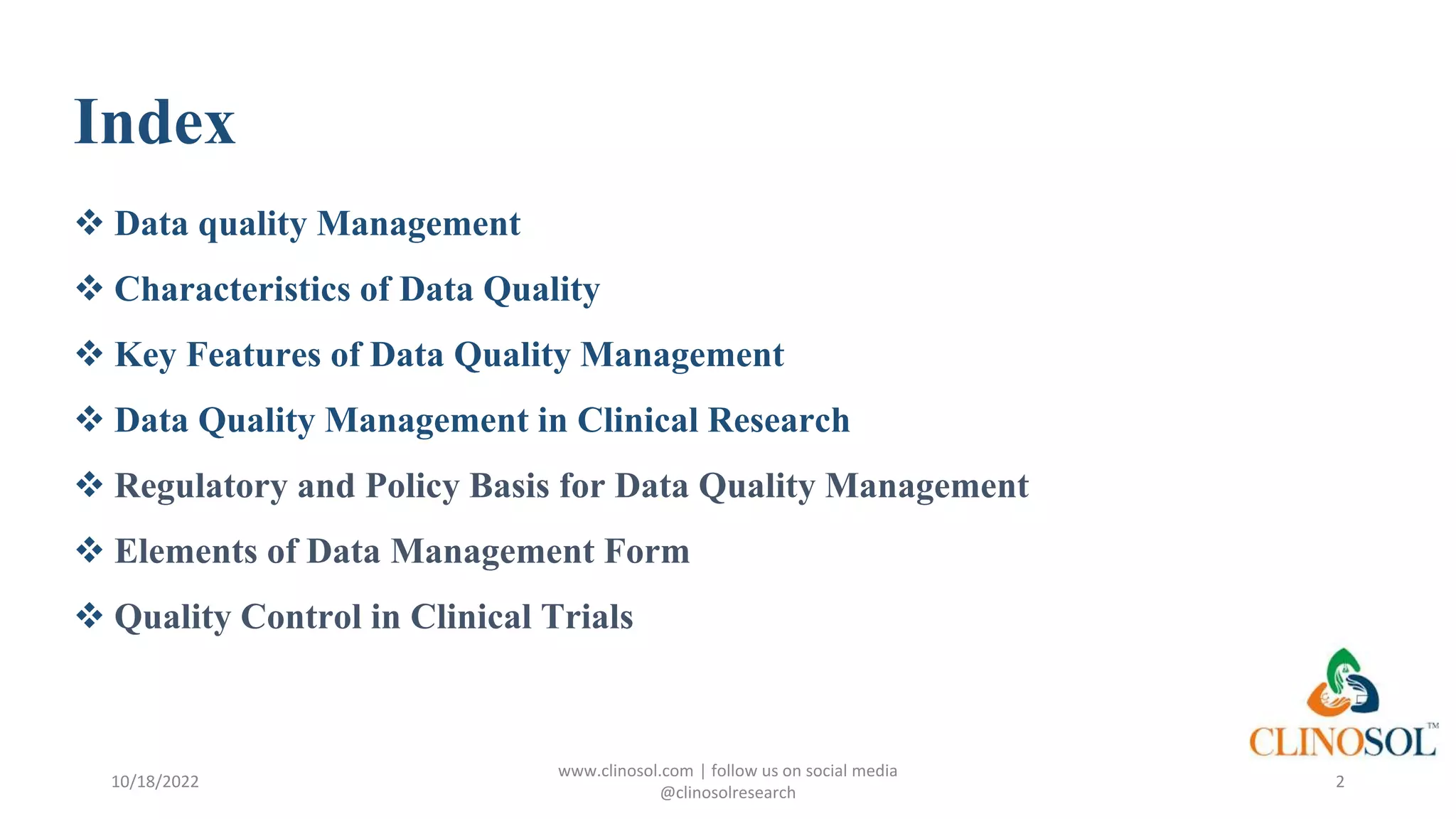 Index

❖ Data quality Management

❖ Characteristics of Data Quality

❖ Key Features of Data Quality Management

❖ Data Quality Management in Clinical Research

❖ Regulatory and Policy Basis for Data Quality Management

❖ Elements of Data Management Form

❖ Quality Control in Clinical Trials

CLINOSOL™

10/18/2022

www.clinosol.com | follow us on social media @clinosolresearch

2